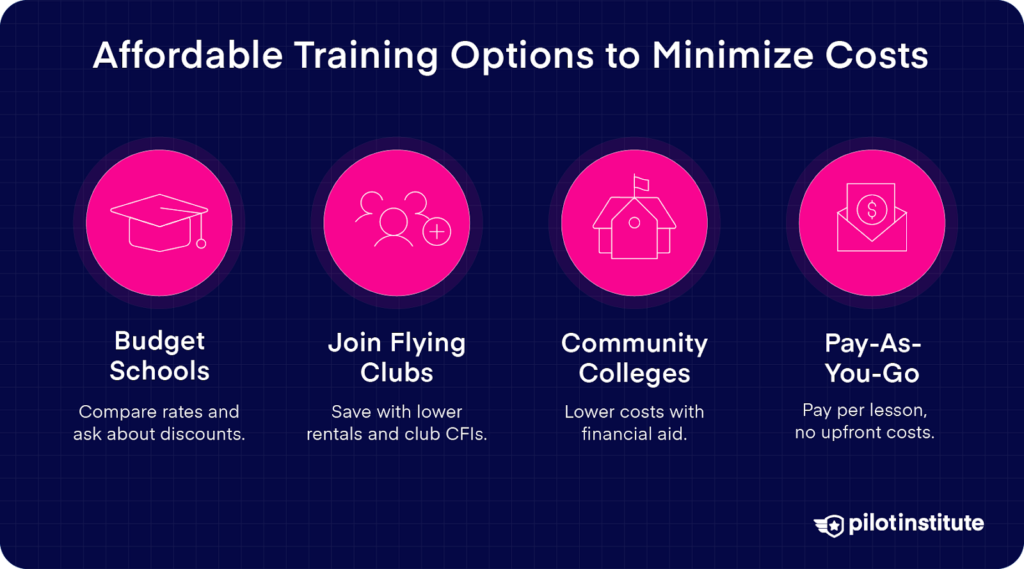 Affordable Training Options to Minimize Costs

Budget Schools

Compare rates and ask about discounts.

Join Flying Clubs

Save with lower rentals and club CFIs.

Community Colleges

Lower costs with financial aid.

Pay-As-You-Go

Pay per lesson, no upfront costs.

pilotinstitute